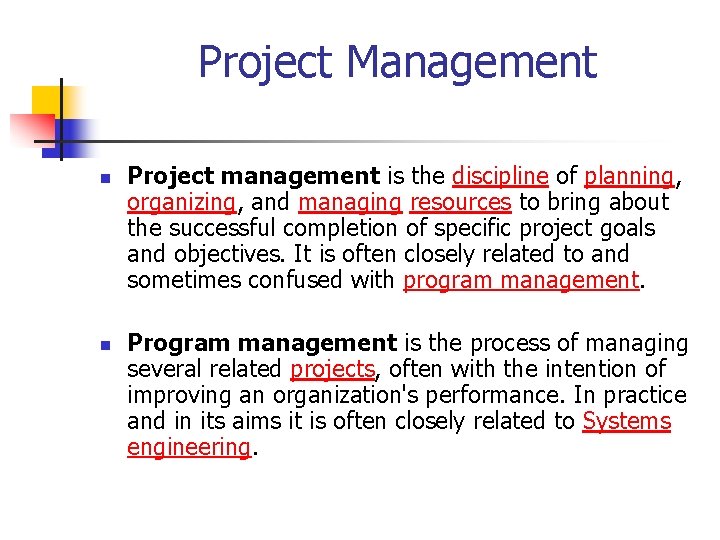 Project Management

Project management is the discipline of planning, organizing, and managing resources to bring about the successful completion of specific project goals and objectives. It is often closely related to and sometimes confused with program management.

Program management is the process of managing several related projects, often with the intention of improving an organization's performance. In practice and in its aims it is often closely related to Systems engineering.